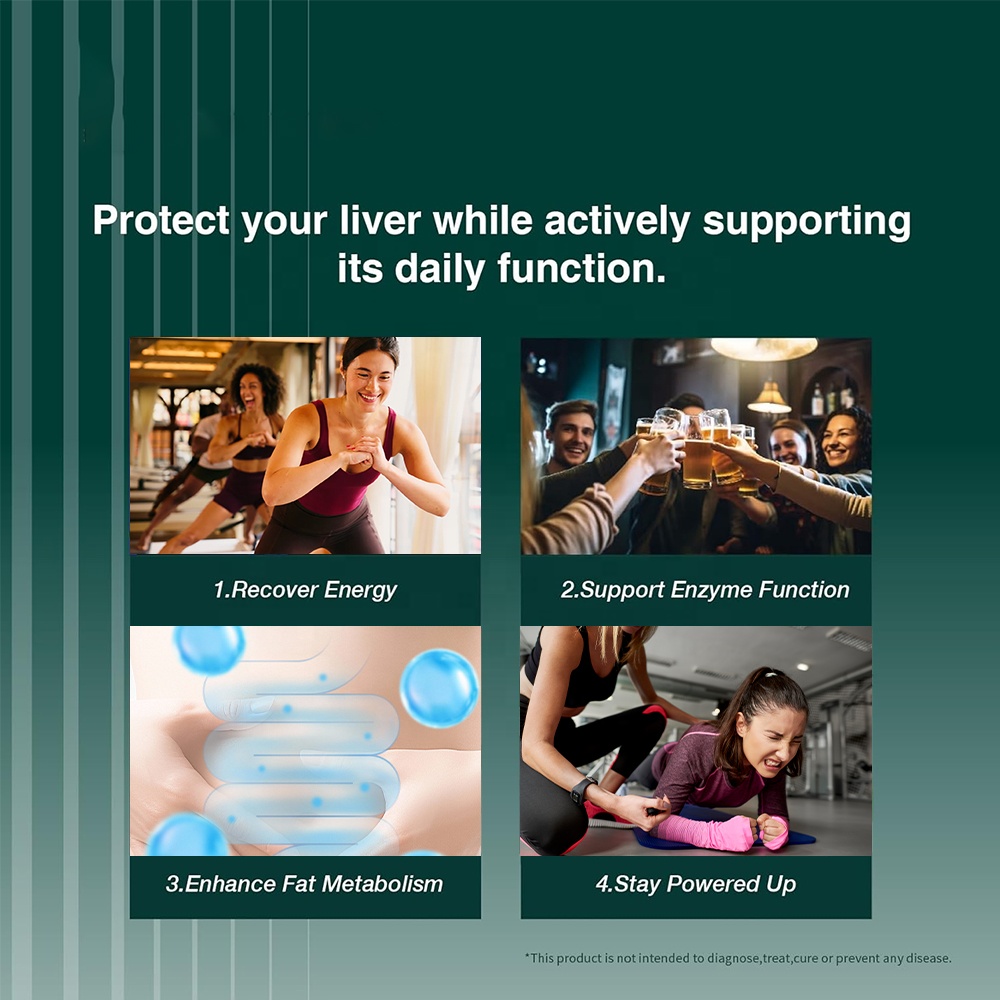 Protect your liver while actively supporting its daily function.

1.Recover Energy

2.Support Enzyme Function

3.Enhance Fat Metabolism

4.Stay Powered Up

*This product is not intended to diagnose,treat,cure or prevent any disease.